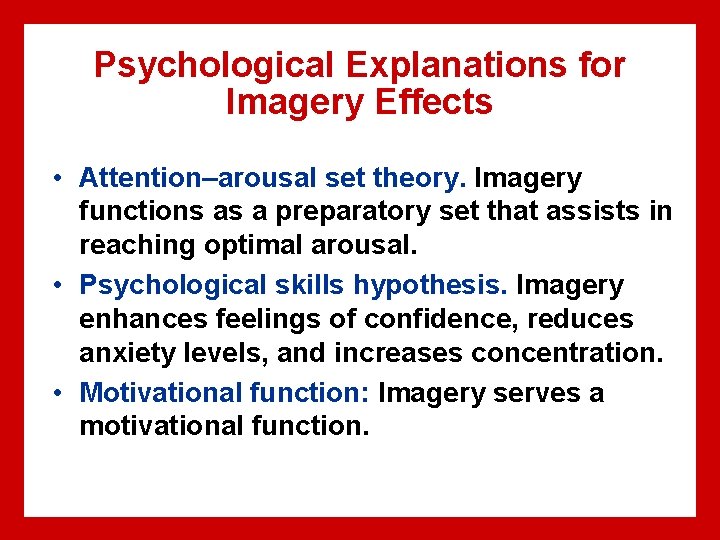 Psychological Explanations for Imagery Effects

• Attention–arousal set theory. Imagery functions as a preparatory set that assists in reaching optimal arousal.
• Psychological skills hypothesis. Imagery enhances feelings of confidence, reduces anxiety levels, and increases concentration.
• Motivational function: Imagery serves a motivational function.